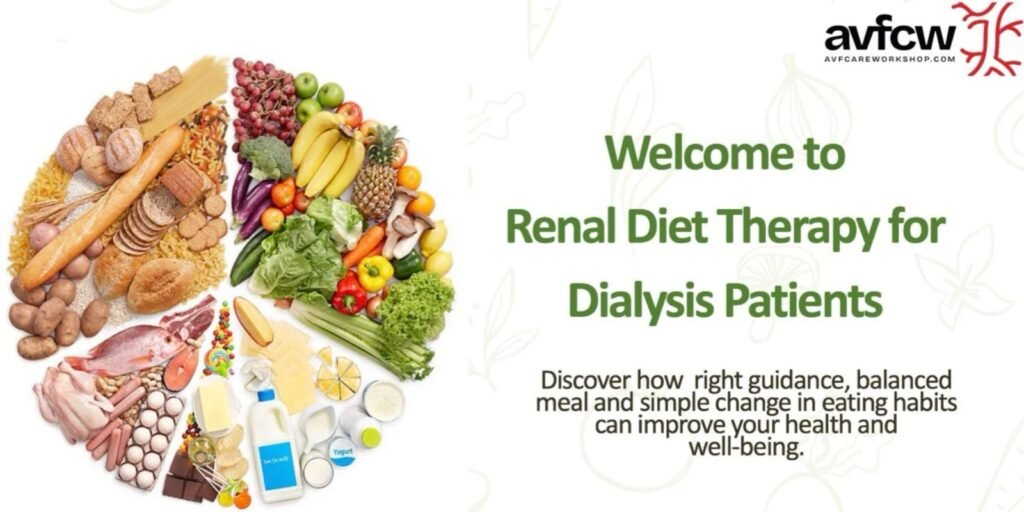 avfcw
AVFCAREWORKSHOP.COM

Welcome to
Renal Diet Therapy for
Dialysis Patients

Discover how right guidance, balanced meal and simple change in eating habits can improve your health and well-being.

low fat milk

Yogurt